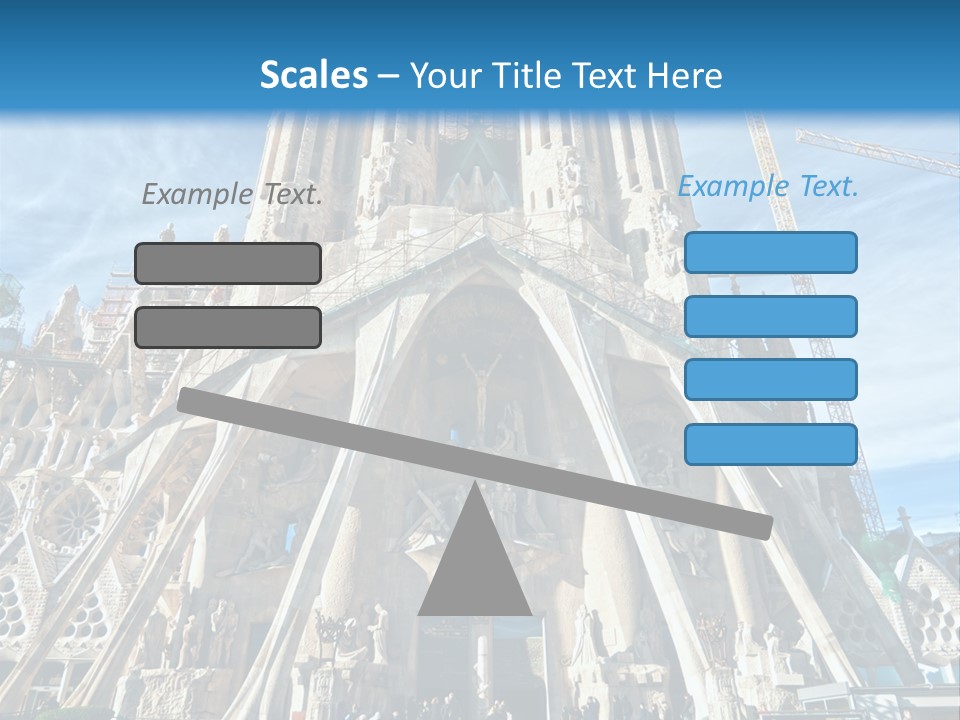 Scales – Your Title Text Here

Example Text.

Example Text.